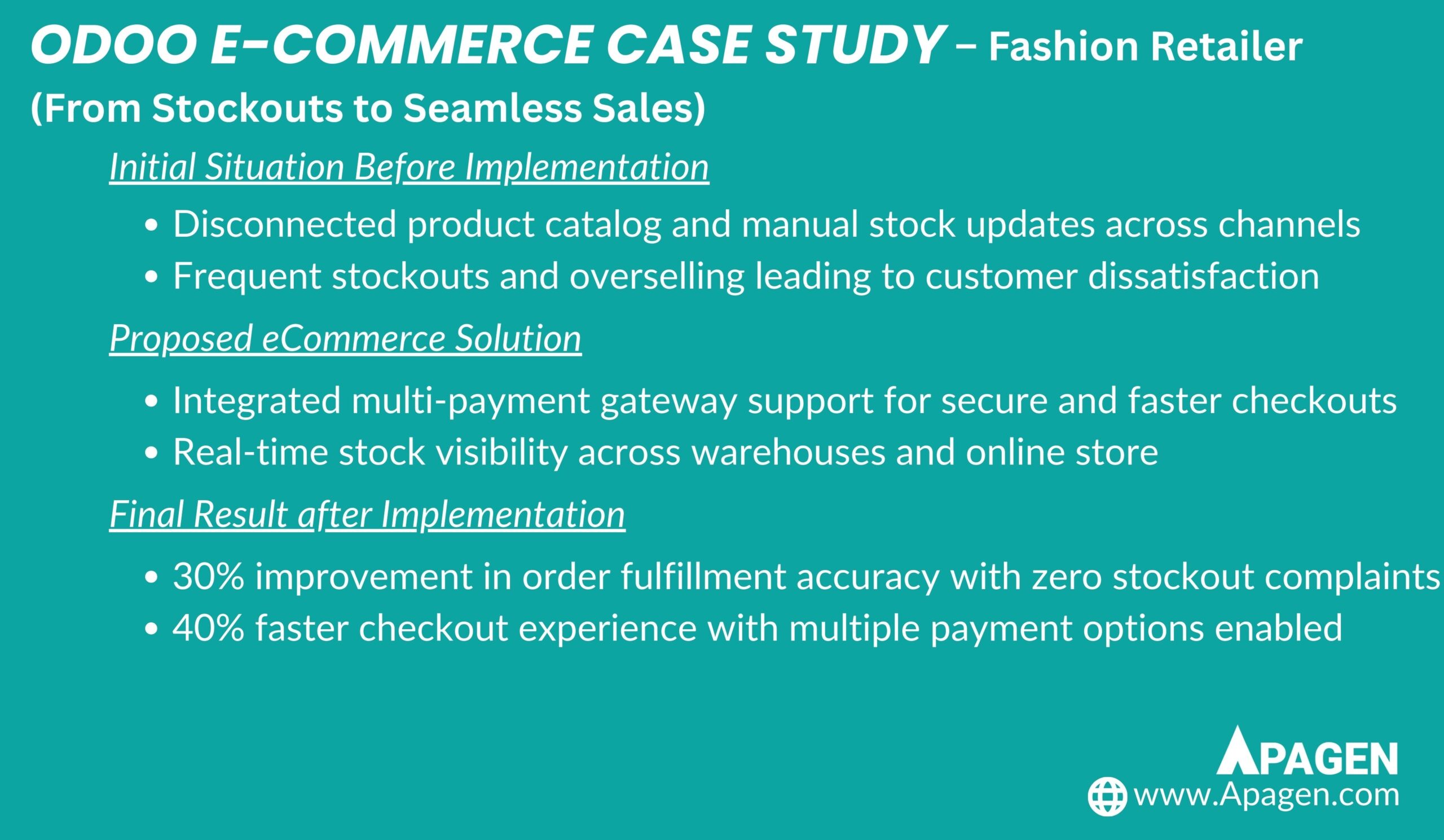 ODOO E-COMMERCE CASE STUDY – Fashion Retailer
(From Stockouts to Seamless Sales)

Initial Situation Before Implementation

• Disconnected product catalog and manual stock updates across channels
• Frequent stockouts and overselling leading to customer dissatisfaction

Proposed eCommerce Solution

• Integrated multi-payment gateway support for secure and faster checkouts
• Real-time stock visibility across warehouses and online store

Final Result after Implementation

• 30% improvement in order fulfillment accuracy with zero stockout complaints
• 40% faster checkout experience with multiple payment options enabled

APAGEN
www.Apagen.com